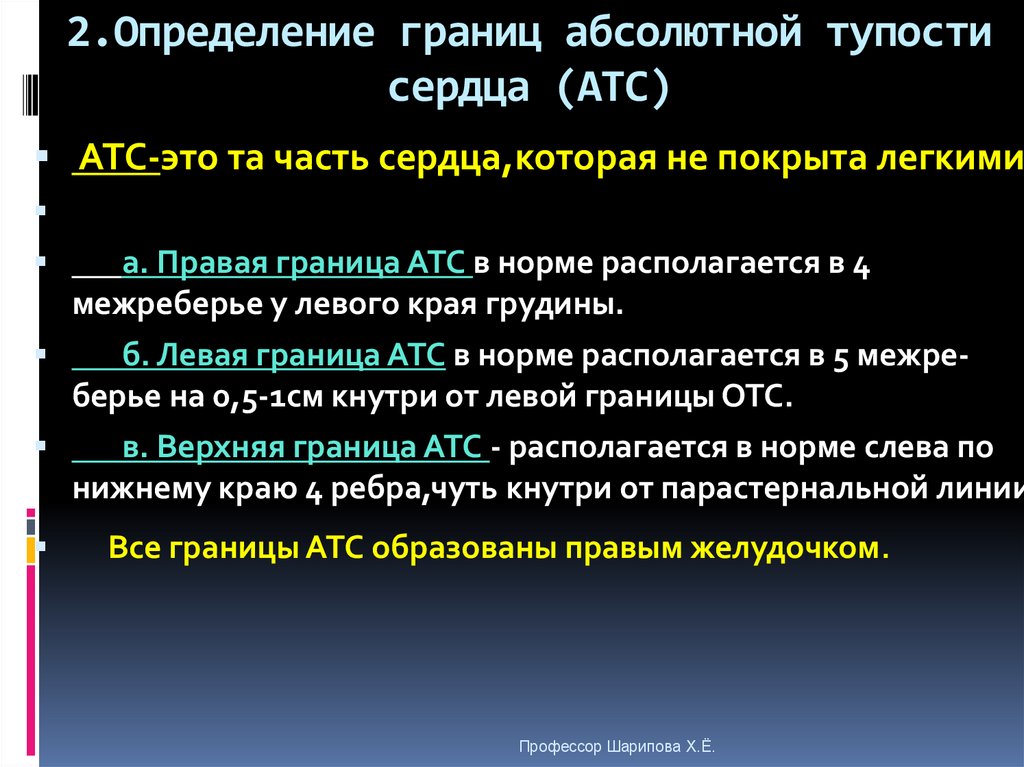 2.Определение границ абсолютной тупости сердца (АТС)

АТС-это та часть сердца,которая не покрыта легкими

а. Правая граница АТС в норме располагается в 4 межреберье у левого края грудины.

б. Левая граница АТС в норме располагается в 5 межреберье на 0,5-1см кнутри от левой границы ОТС.

в. Верхняя граница АТС - располагается в норме слева по нижнему краю 4 ребра,чуть кнутри от парастернальной линии

Все границы АТС образованы правым желудочком.

Профессор Шарипова Х.Ё.